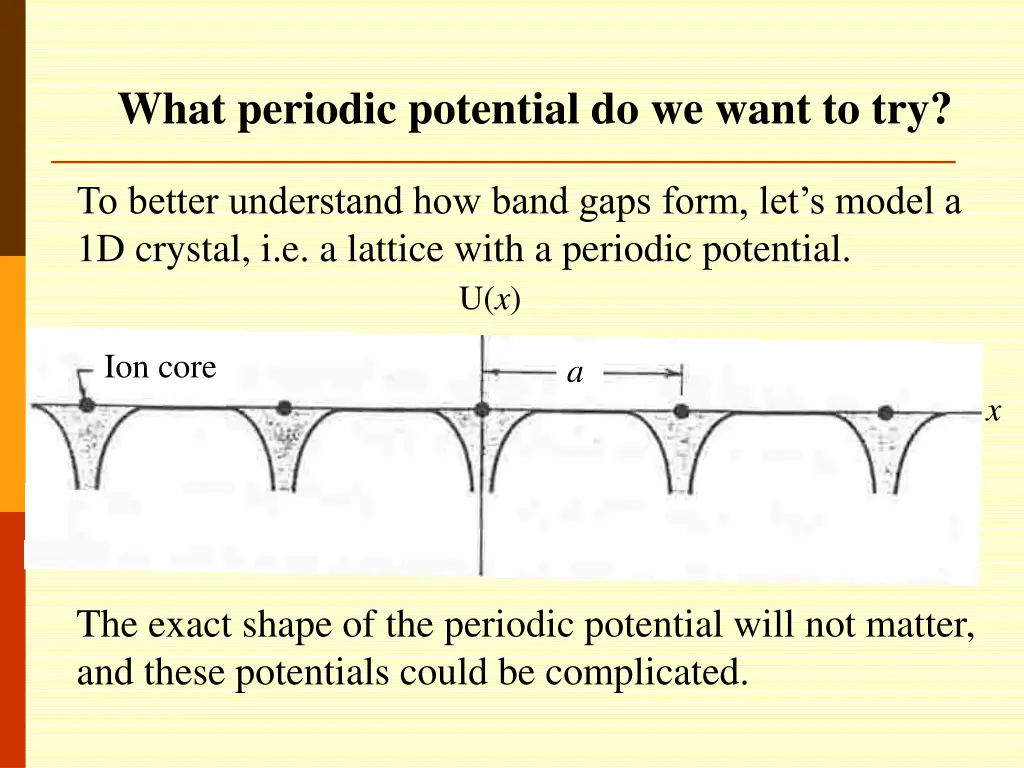 What periodic potential do we want to try?

To better understand how band gaps form, let's model a 1D crystal, i.e. a lattice with a periodic potential.

U($x$)

Ion core

$a$

$x$

The exact shape of the periodic potential will not matter, and these potentials could be complicated.